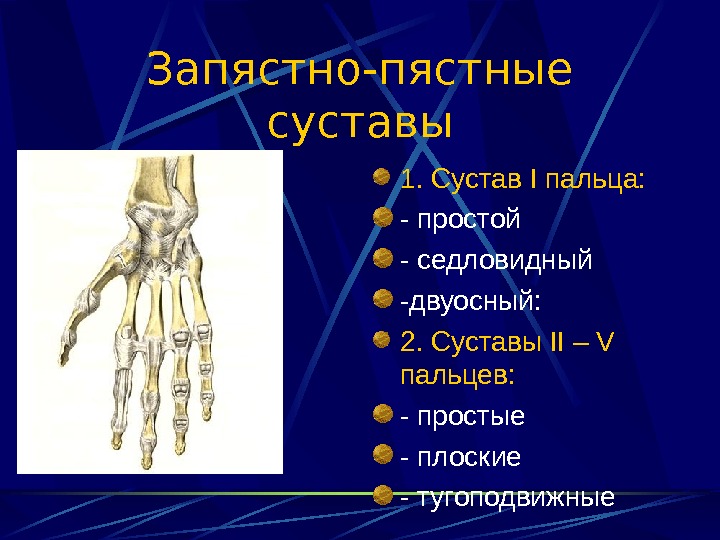 Запястно-пястные суставы

1. Сустав I пальца:
- простой
- седловидный
-двуосный:
2. Суставы II – V пальцев:
- простые
- плоские
- тугоподвижные